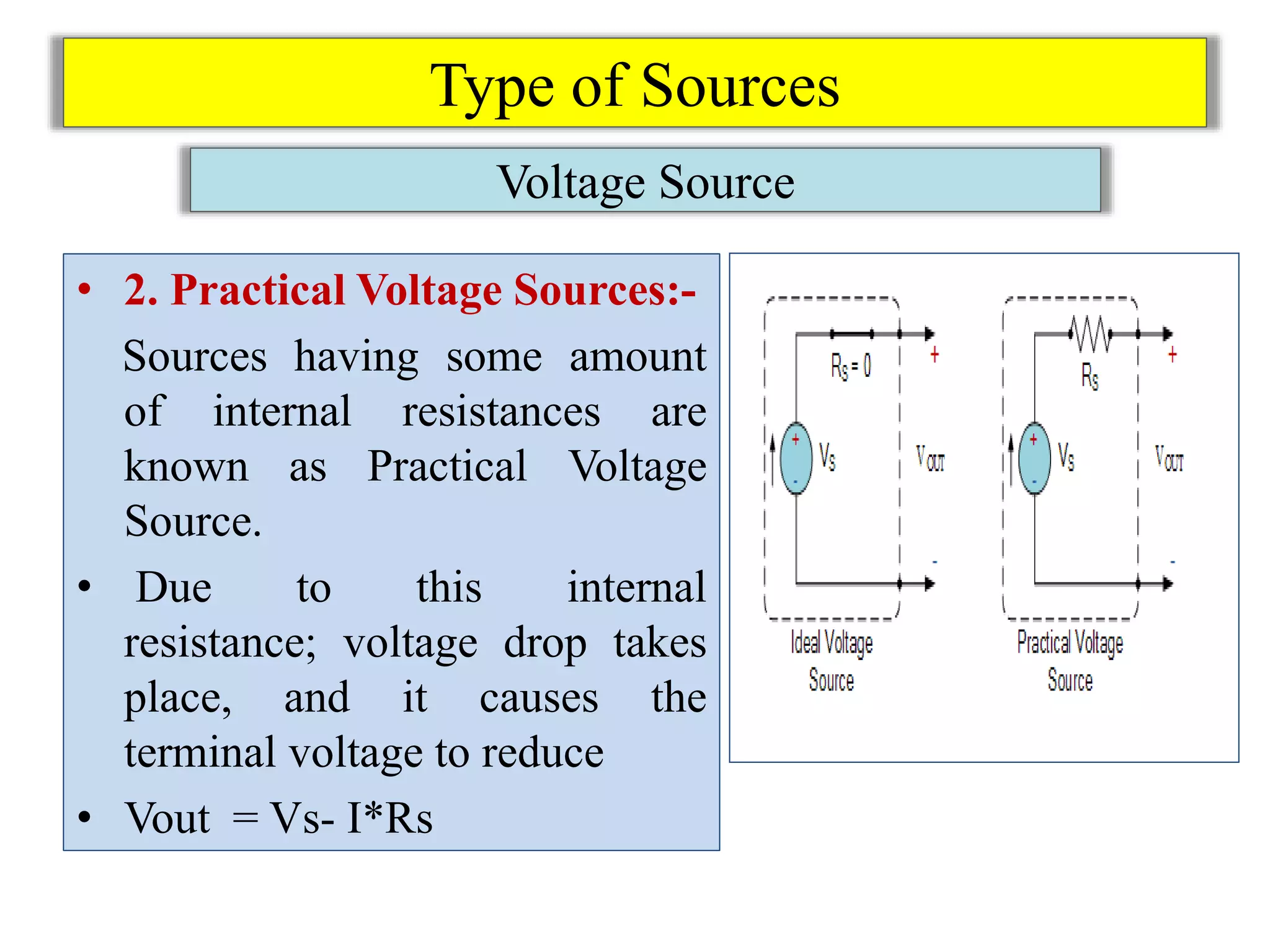 Type of Sources

Voltage Source

• 2. Practical Voltage Sources:-

Sources having some amount of internal resistances are known as Practical Voltage Source.

• Due to this internal resistance; voltage drop takes place, and it causes the terminal voltage to reduce

• Vout = Vs- I*Rs

$R_S = 0$
+
+
-
$V_S$
$V_{OUT}$
-
Ideal Voltage Source

$R_S$
+
+
-
$V_S$
$V_{OUT}$
-
Practical Voltage Source